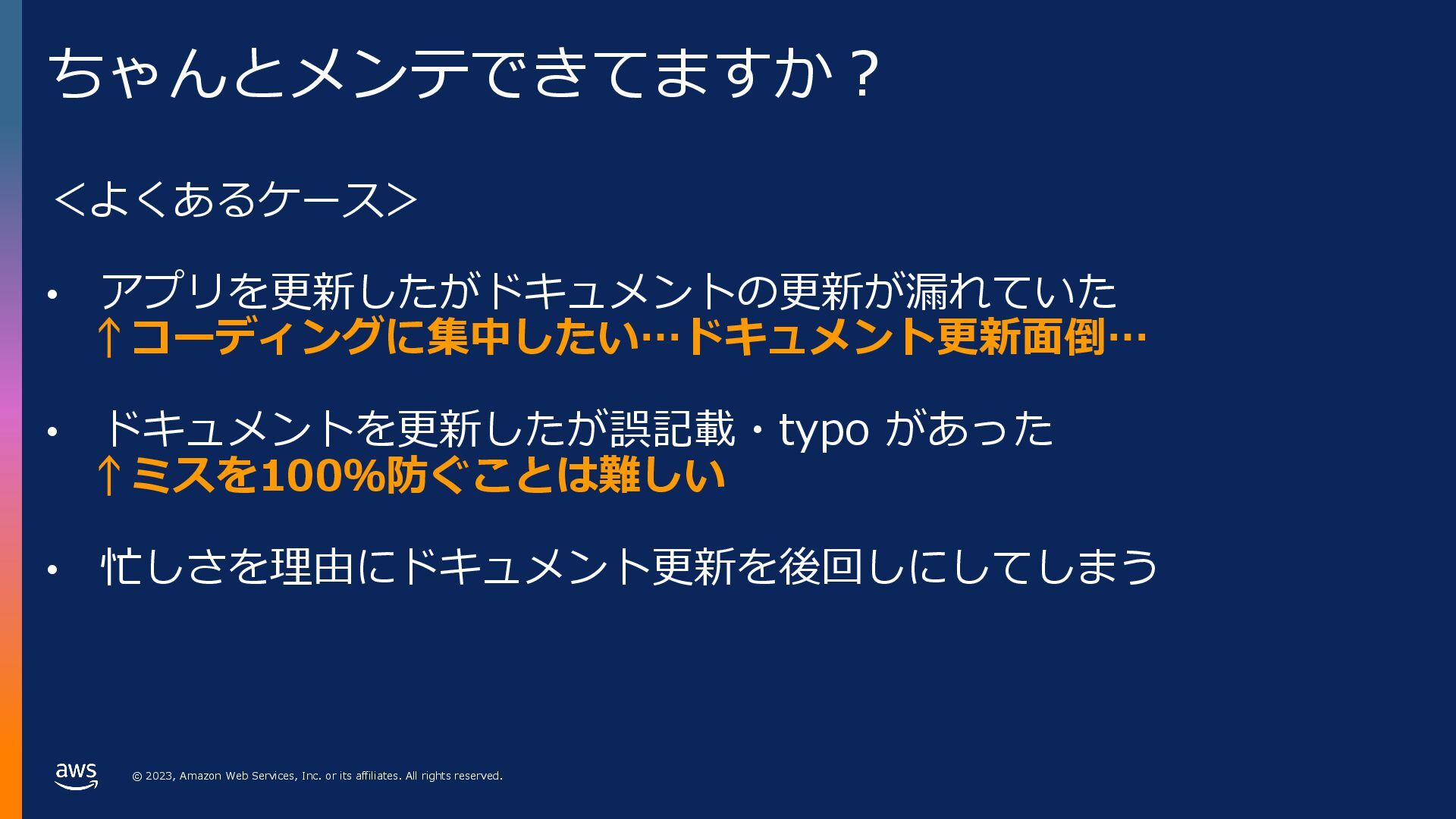 ちゃんとメンテできてますか？

＜よくあるケース＞

• アプリを更新したがドキュメントの更新が漏れていた
↑コーディングに集中したい…ドキュメント更新面倒…

• ドキュメントを更新したが誤記載・typo があった
↑ミスを100%防ぐことは難しい

• 忙しさを理由にドキュメント更新を後回しにしてしまう

aws

© 2023, Amazon Web Services, Inc. or its affiliates. All rights reserved.